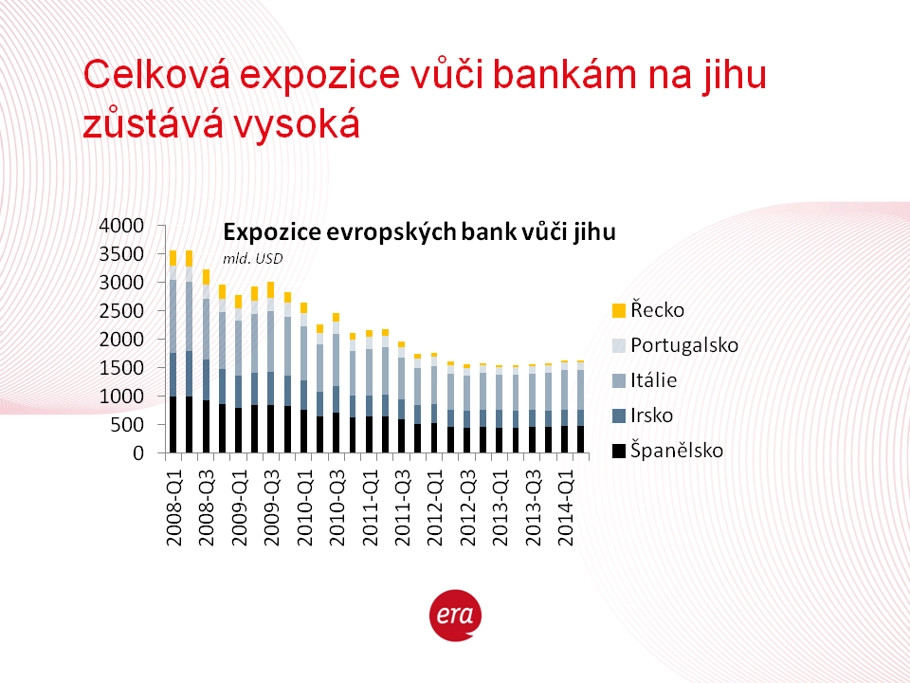 Celková expozice vůči bankám na jihu zůstává vysoká

Expozice evropských bank vůči jihu
mld. USD

4000
3500
3000
2500
2000
1500
1000
500
0

2008-Q1
2008-Q3
2009-Q1
2009-Q3
2010-Q1
2010-Q3
2011-Q1
2011-Q3
2012-Q1
2012-Q3
2013-Q1
2013-Q3
2014-Q1

Řecko
Portugalsko
Itálie
Irsko
Španělsko

era